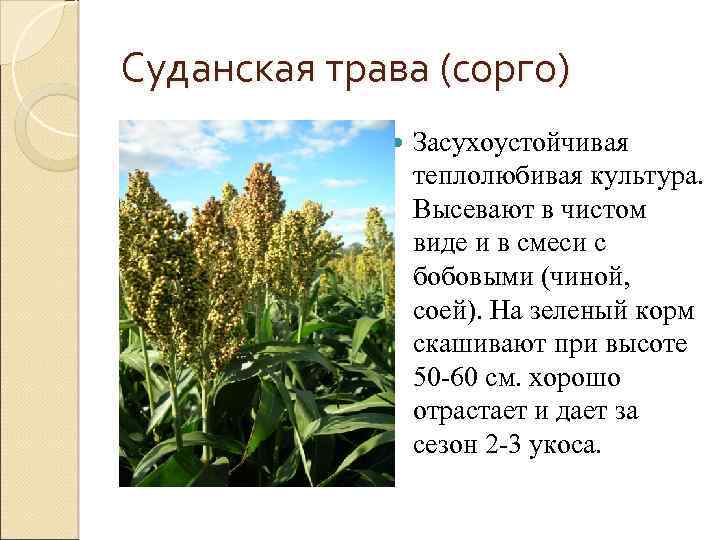 Суданская трава (сорго)

Засухоустойчивая теплолюбивая культура. Высевают в чистом виде и в смеси с бобовыми (чиной, соей). На зеленый корм скашивают при высоте 50-60 см. хорошо отрастает и дает за сезон 2-3 укоса.